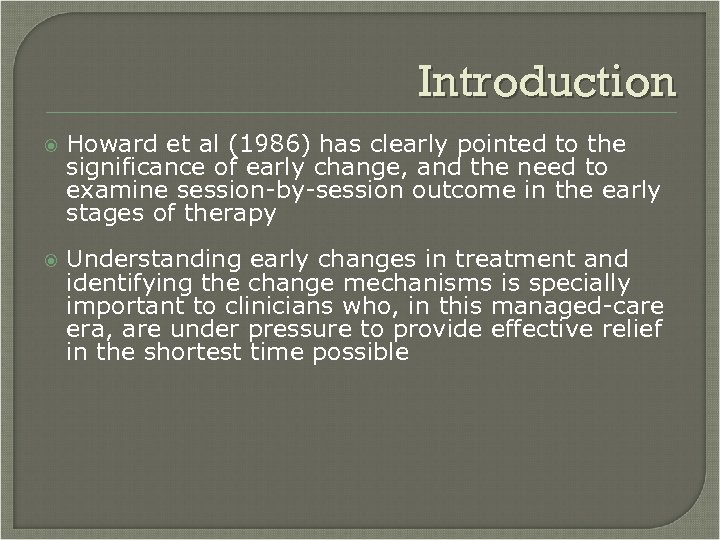 Introduction

Howard et al (1986) has clearly pointed to the significance of early change, and the need to examine session-by-session outcome in the early stages of therapy

Understanding early changes in treatment and identifying the change mechanisms is specially important to clinicians who, in this managed-care era, are under pressure to provide effective relief in the shortest time possible